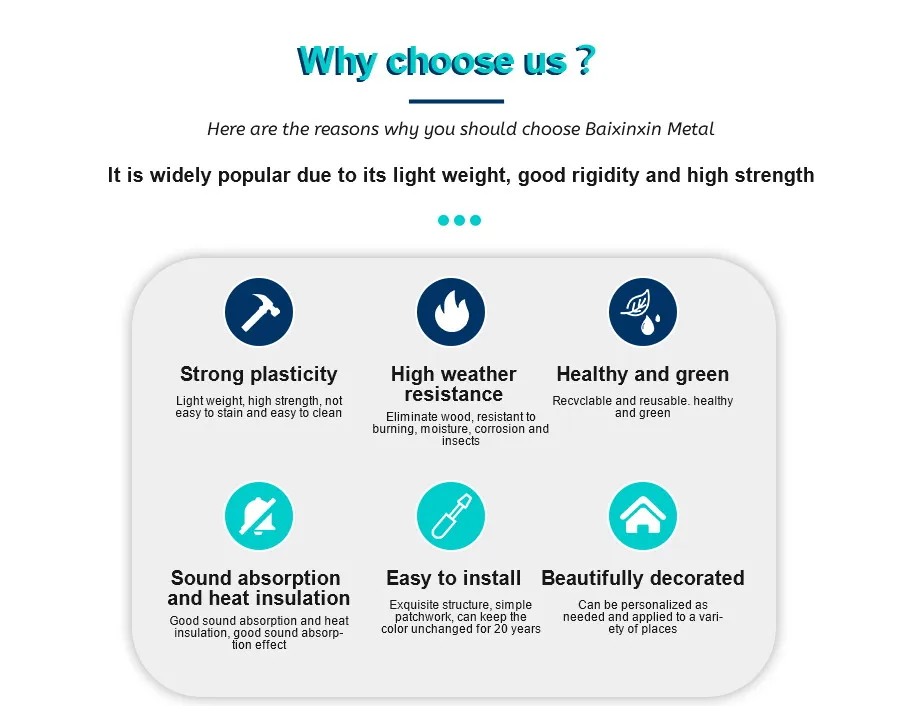 Why choose us ?

Here are the reasons why you should choose Baixinxin Metal

It is widely popular due to its light weight, good rigidity and high strength

Strong plasticity

Light weight, high strength, not easy to stain and easy to clean

High weather resistance

Eliminate wood, resistant to burning, moisture, corrosion and insects

Healthy and green

Recvclable and reusable. healthy and green

Sound absorption and heat insulation

Good sound absorption and heat insulation, good sound absorption effect

Easy to install

Exquisite structure, simple patchwork, can keep the color unchanged for 20 years

Beautifully decorated

Can be personalized as needed and applied to a variety of places